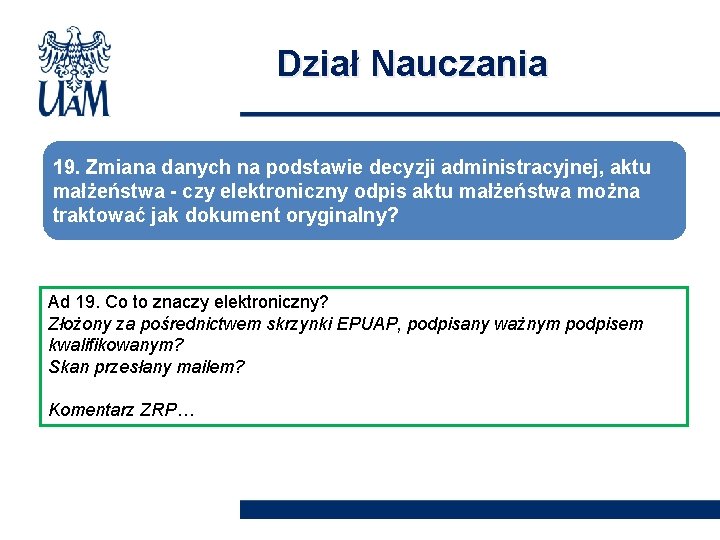 UAM

Dział Nauczania

19. Zmiana danych na podstawie decyzji administracyjnej, aktu małżeństwa - czy elektroniczny odpis aktu małżeństwa można traktować jak dokument oryginalny?

Ad 19. Co to znaczy elektroniczny?
Złożony za pośrednictwem skrzynki EPUAP, podpisany ważnym podpisem kwalifikowanym?
Skan przesłany mailem?

Komentarz ZRP…